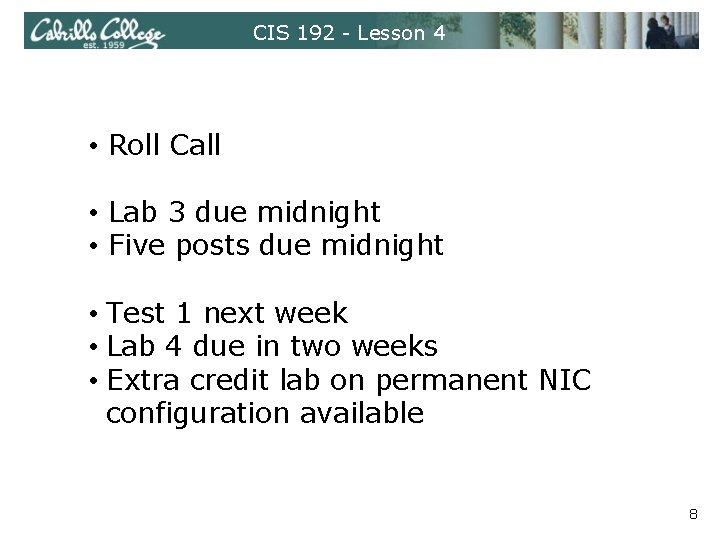 Cabrillo College est. 1959

CIS 192 - Lesson 4

• Roll Call

• Lab 3 due midnight
• Five posts due midnight

• Test 1 next week
• Lab 4 due in two weeks
• Extra credit lab on permanent NIC configuration available

8